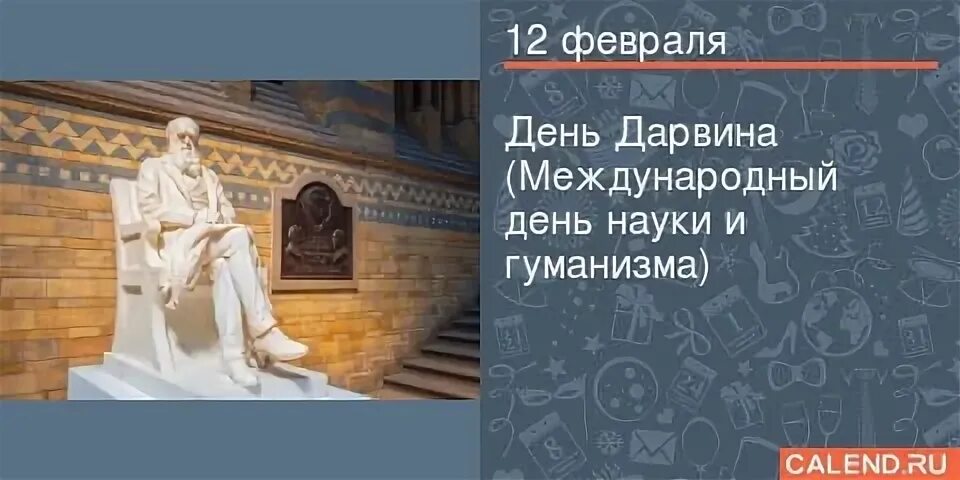 12 февраля

День Дарвина (Международный день науки и гуманизма)

CALEND.RU